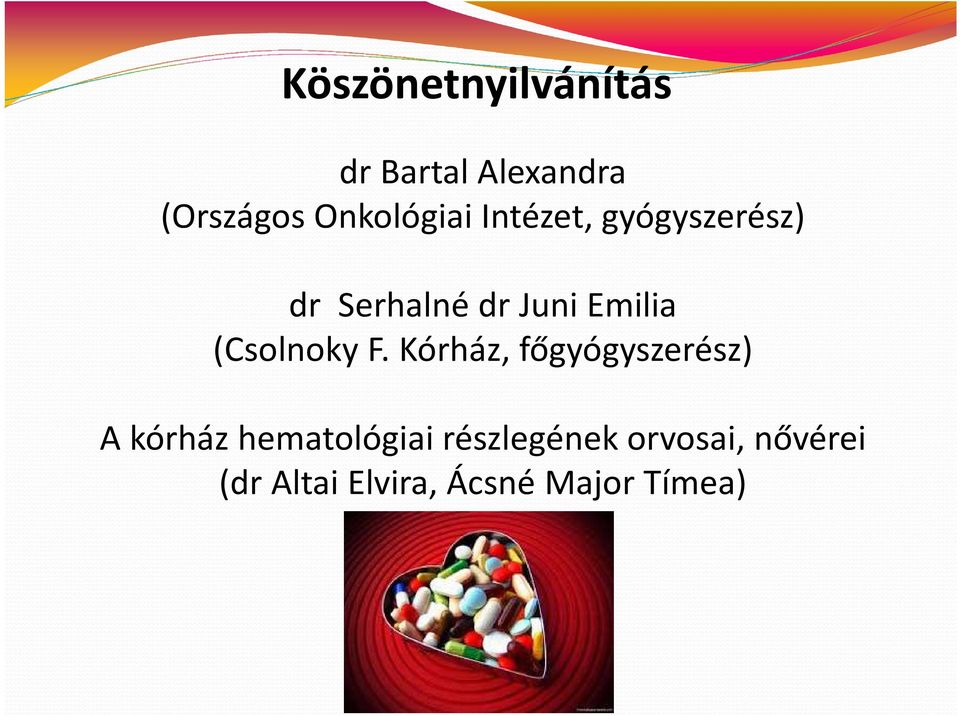 Köszönetnyilvánítás

dr Bartal Alexandra
(Országos Onkológiai Intézet, gyógyszerész)

dr Serhalné dr Juni Emilia
(Csolnoky F. Kórház, főgyógyszerész)

A kórház hematológiai részlegének orvosai, nővérei
(dr Altai Elvira, Ácsné Major Tímea)